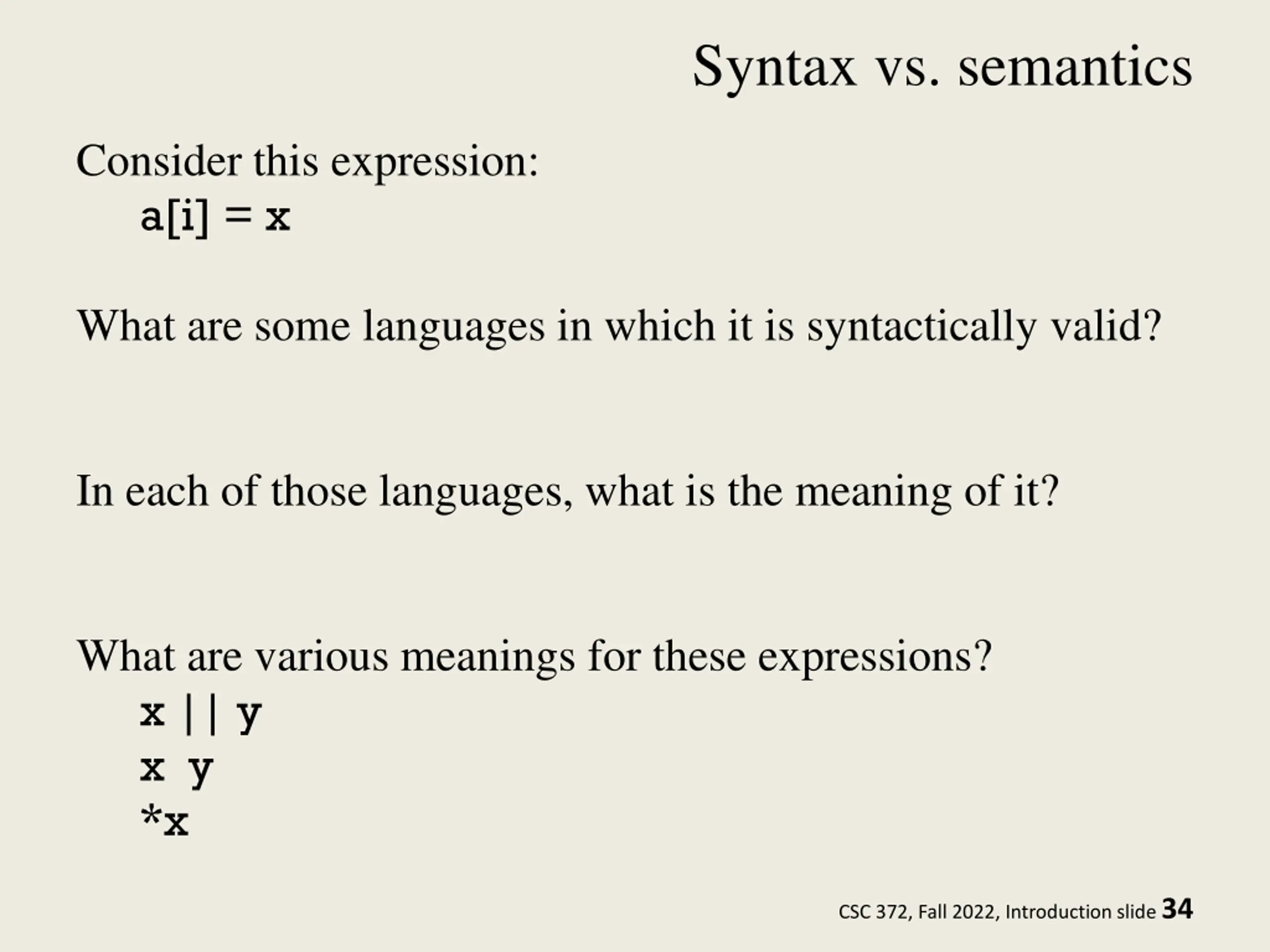 Syntax vs. semantics

Consider this expression:
a[i] = x

What are some languages in which it is syntactically valid?

In each of those languages, what is the meaning of it?

What are various meanings for these expressions?
x || y
x y
*x

CSC 372, Fall 2022, Introduction slide 34